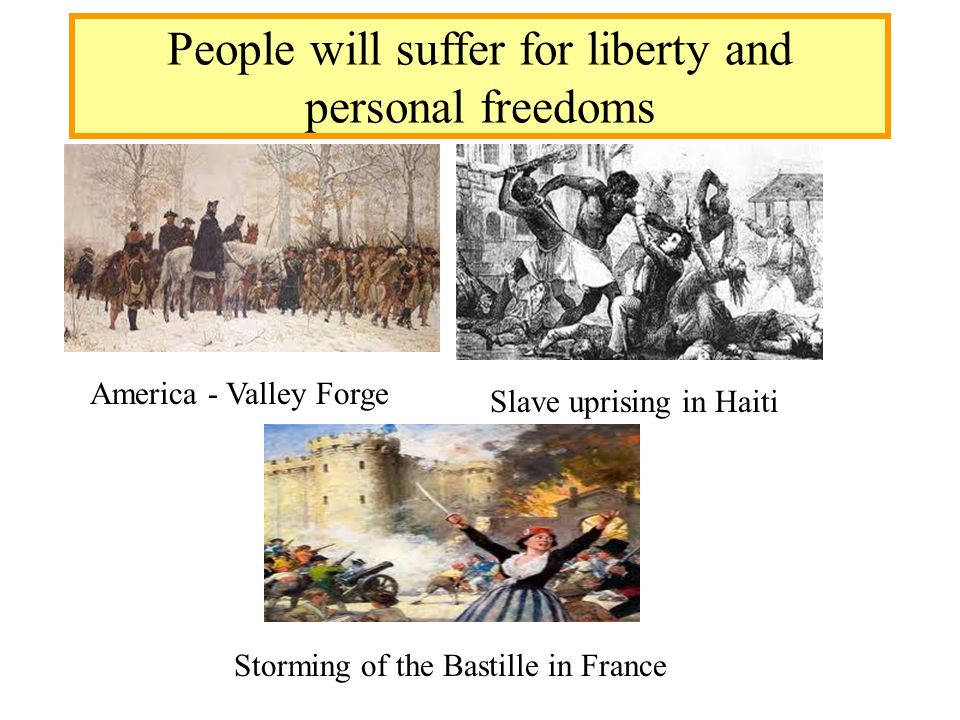 People will suffer for liberty and personal freedoms

America - Valley Forge

Slave uprising in Haiti

Storming of the Bastille in France